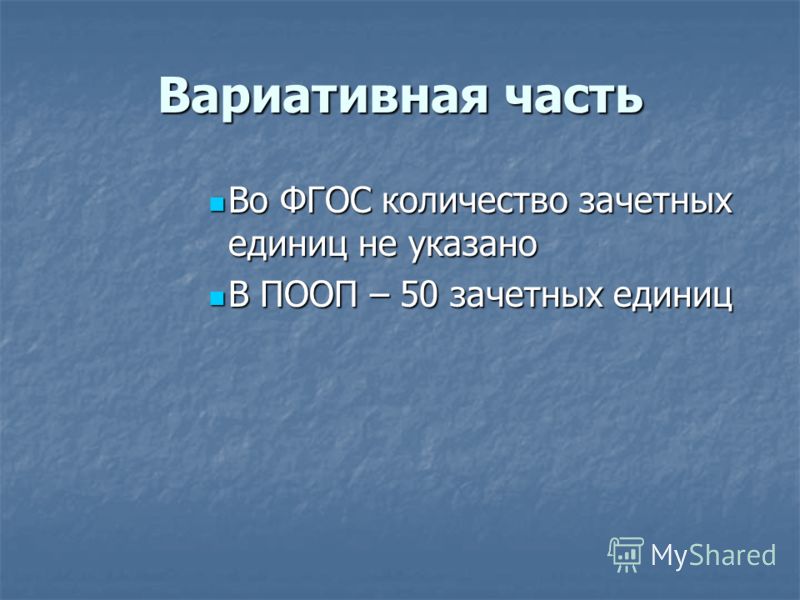 Вариативная часть

Во ФГОС количество зачетных единиц не указано

В ПООП – 50 зачетных единиц

MyShared